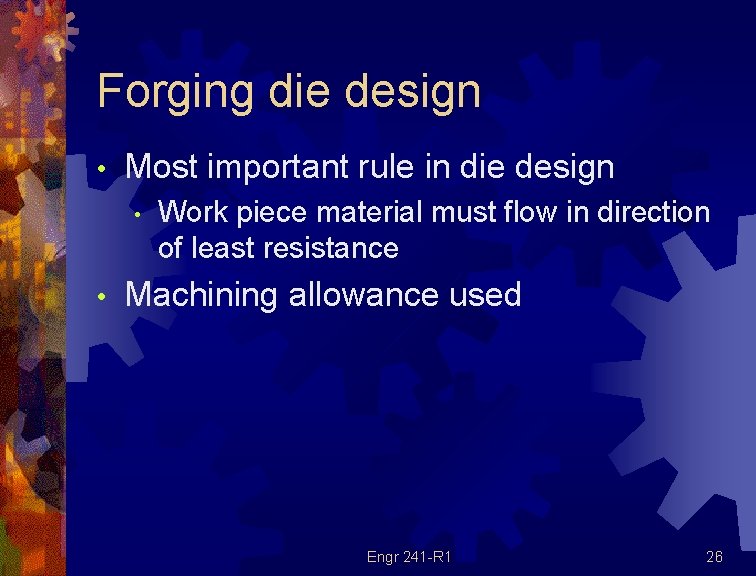 Forging die design

• Most important rule in die design
  • Work piece material must flow in direction of least resistance
• Machining allowance used

Engr 241-R1

26